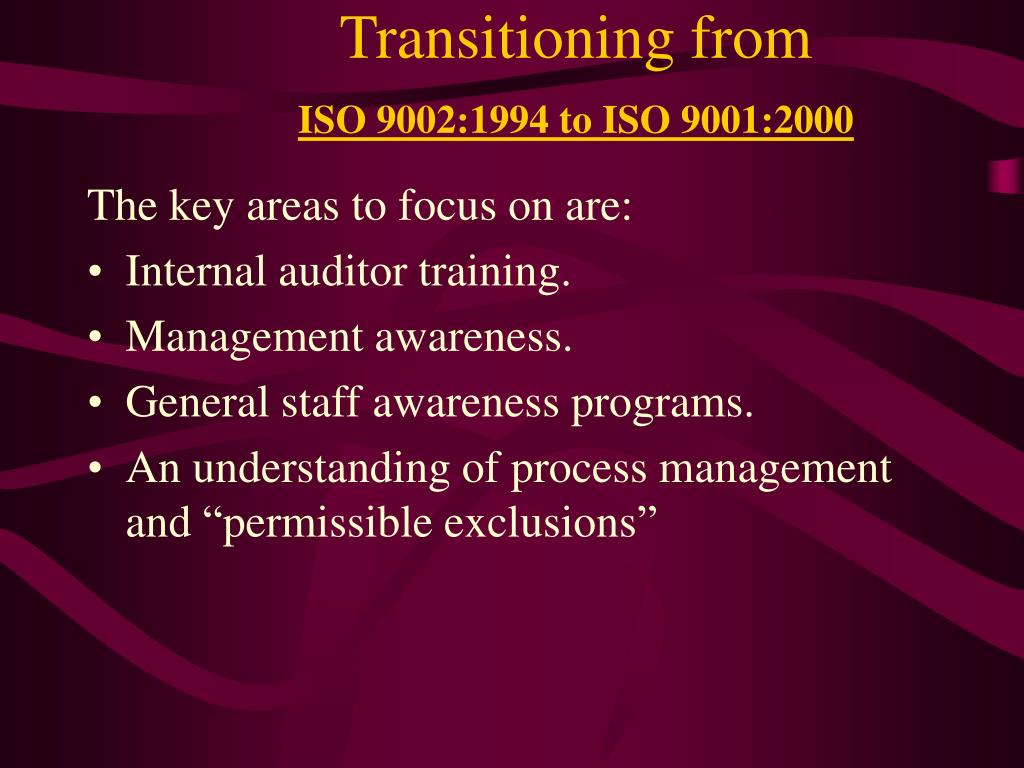 Transitioning from

ISO 9002:1994 to ISO 9001:2000

The key areas to focus on are:

• Internal auditor training.
• Management awareness.
• General staff awareness programs.
• An understanding of process management and “permissible exclusions”